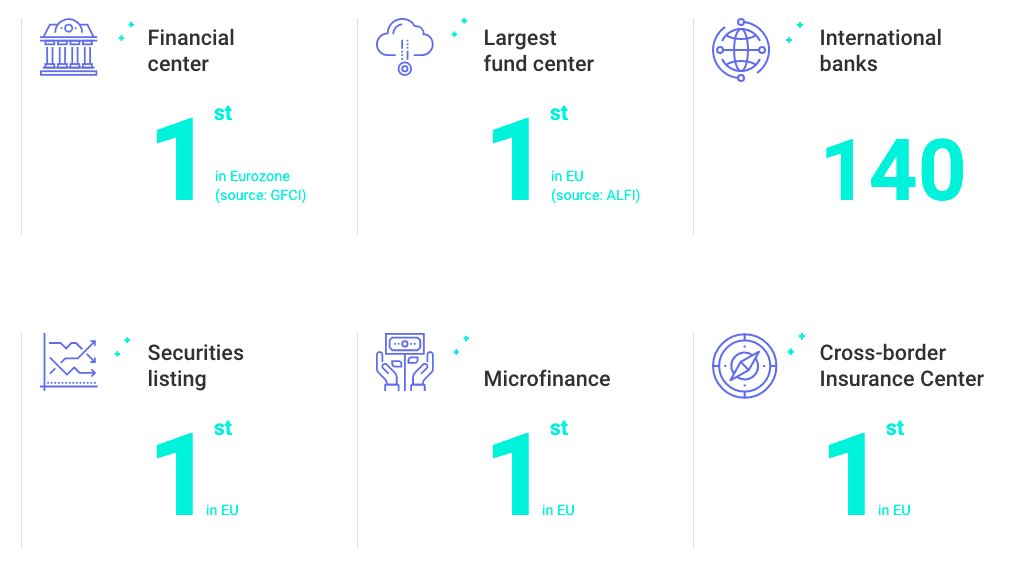 Financial center

1st

in Eurozone (source: GFCI)

Largest fund center

1st

in EU (source: ALFI)

International banks

140

Securities listing

1st

in EU

Microfinance

1st

in EU

Cross-border Insurance Center

1st

in EU